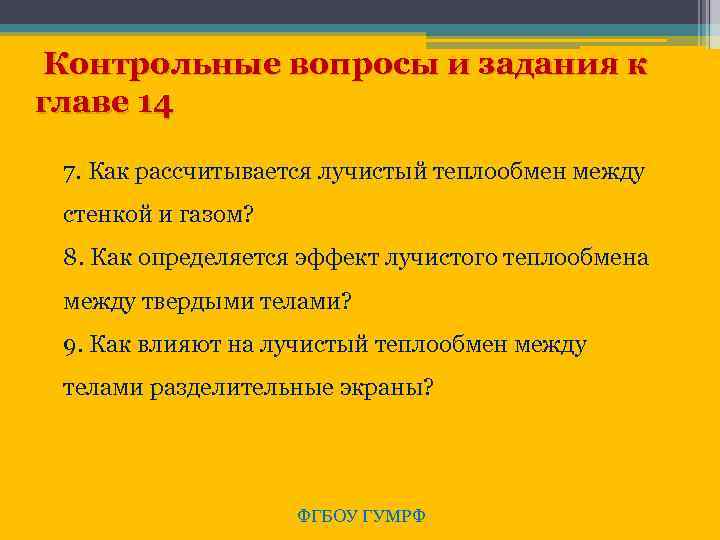 Контрольные вопросы и задания к главе 14

7. Как рассчитывается лучистый теплообмен между стенкой и газом?
8. Как определяется эффект лучистого теплообмена между твердыми телами?
9. Как влияют на лучистый теплообмен между телами разделительные экраны?

ФГБОУ ГУМРФ